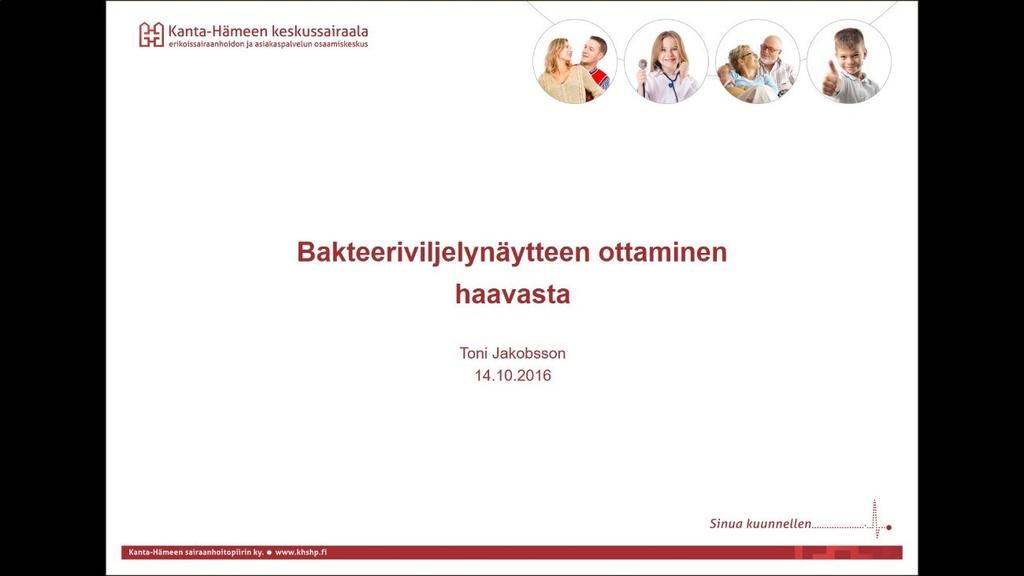 Kanta-Hämeen keskussairaala
erikoissairaanhoidon ja asiakaspalvelun osaamiskeskus

Bakteeriviljelynäytteen ottaminen haavasta

Toni Jakobsson
14.10.2016

Sinua kuunnellen

Kanta-Hämeen sairaanhoitopiirin ky. ● www.khshp.fi